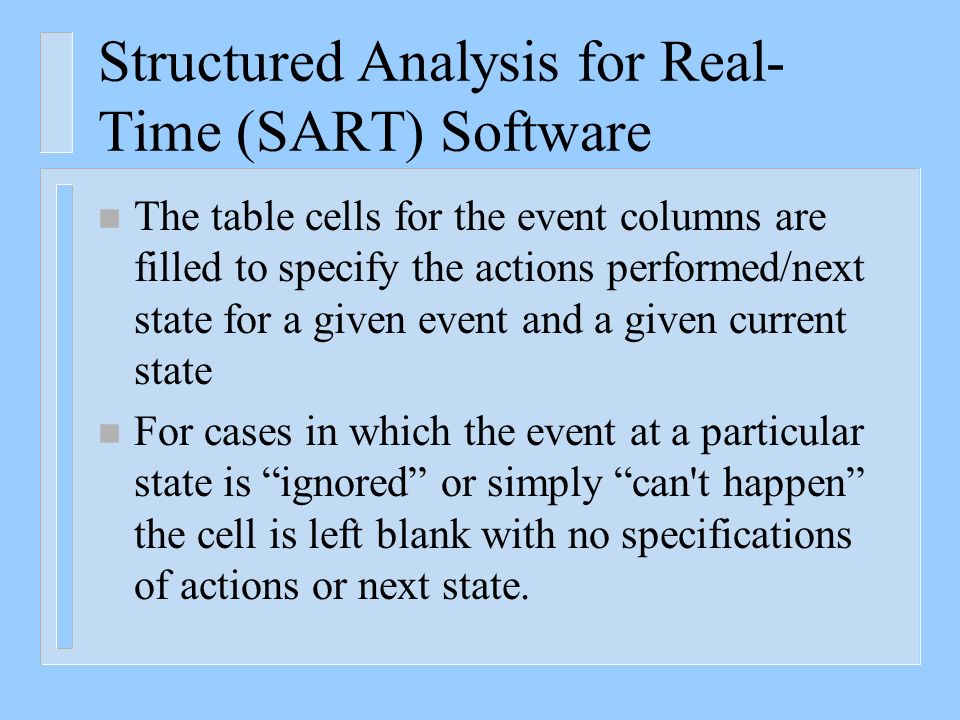 Structured Analysis for Real-Time (SART) Software

The table cells for the event columns are filled to specify the actions performed/next state for a given event and a given current state

For cases in which the event at a particular state is “ignored” or simply “can't happen” the cell is left blank with no specifications of actions or next state.